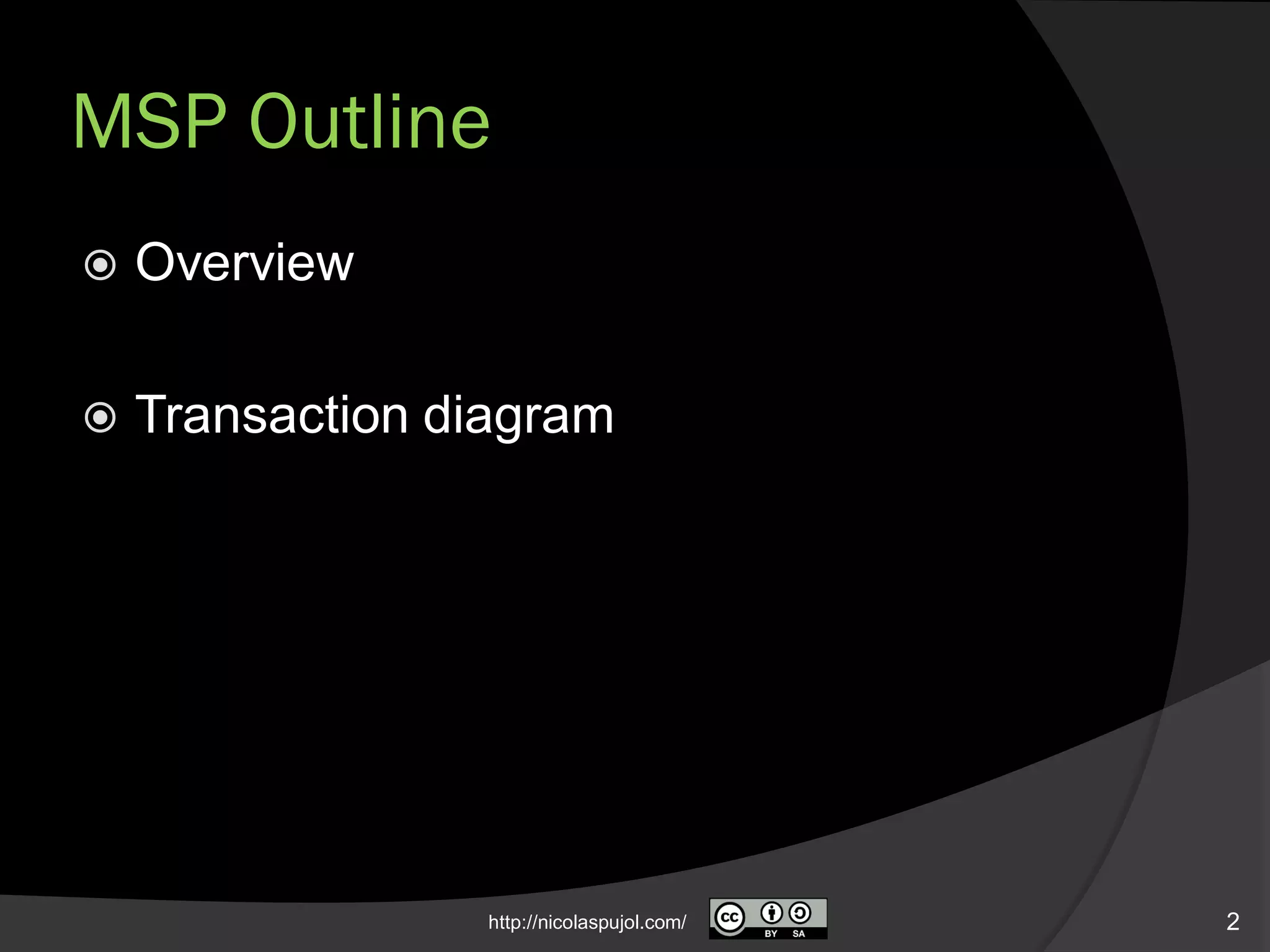 MSP Outline

Overview

Transaction diagram

http://nicolaspujol.com/

cc BY SA

2